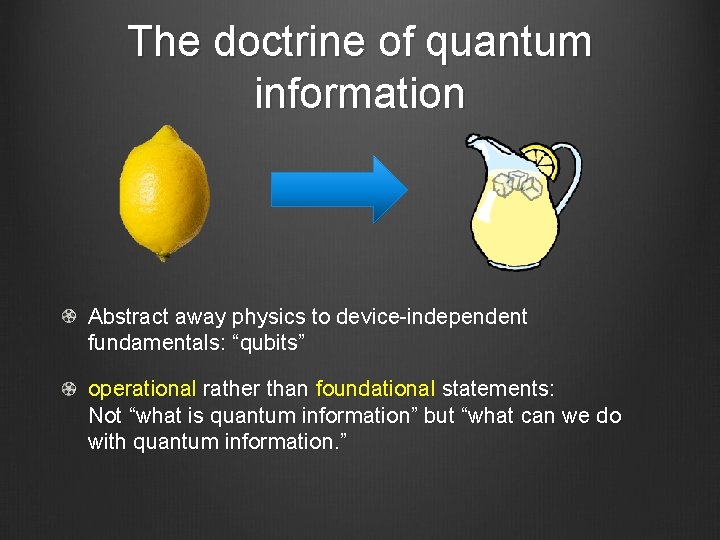 The doctrine of quantum information

Abstract away physics to device-independent fundamentals: “qubits”

operational rather than foundational statements: Not “what is quantum information” but “what can we do with quantum information.”